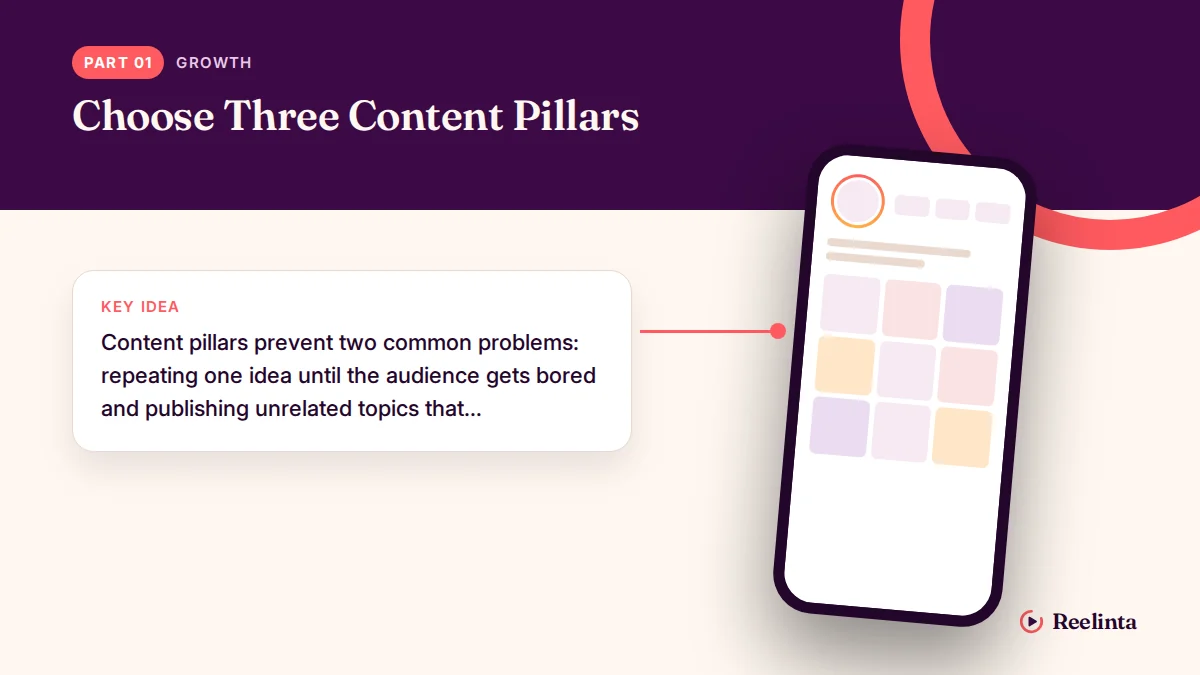 PART 01 GROWTH

Choose Three Content Pillars

KEY IDEA

Content pillars prevent two common problems: repeating one idea until the audience gets bored and publishing unrelated topics that...

Reelinta